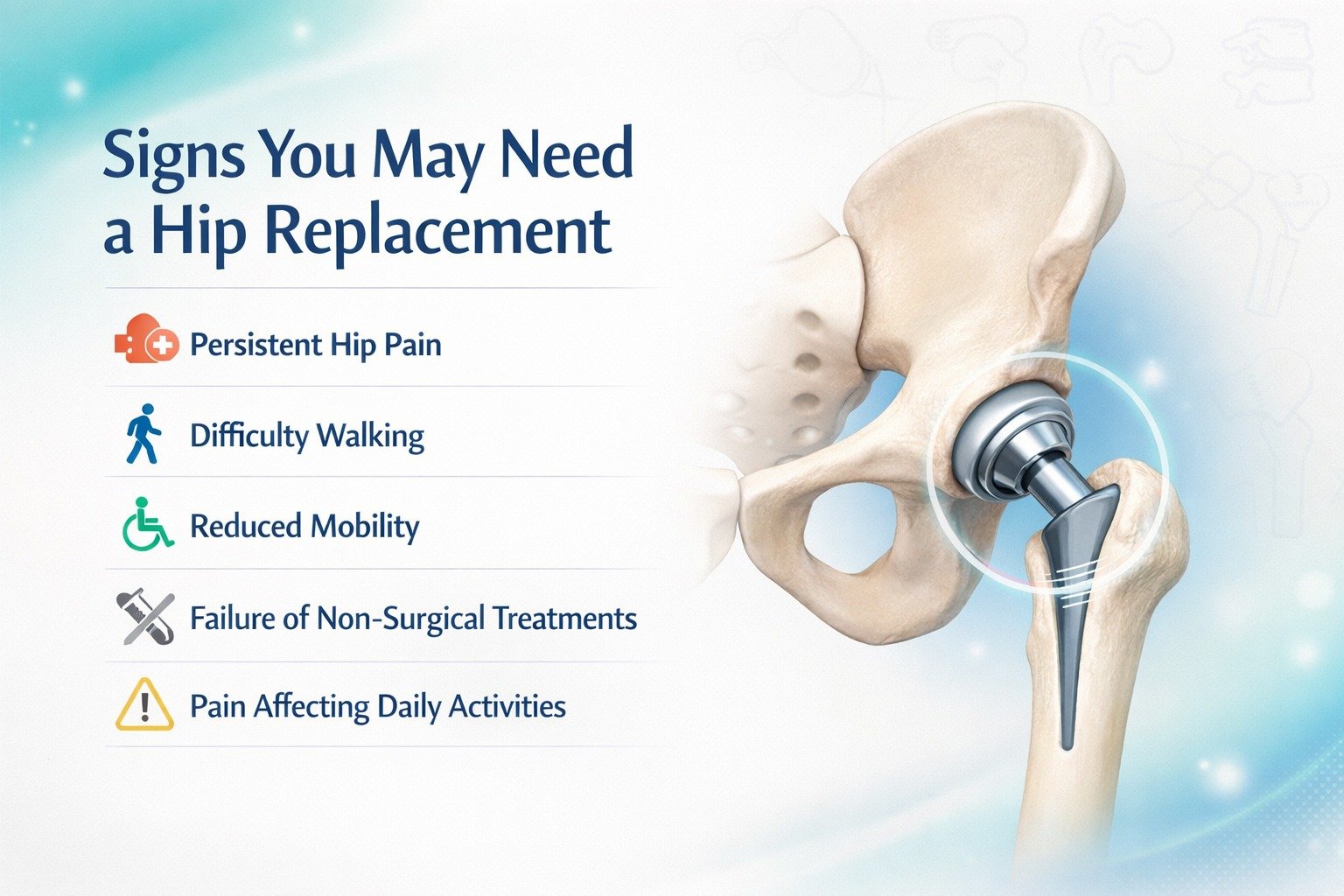 Signs You May Need a Hip Replacement

Persistent Hip Pain

Difficulty Walking

Reduced Mobility

Failure of Non-Surgical Treatments

Pain Affecting Daily Activities